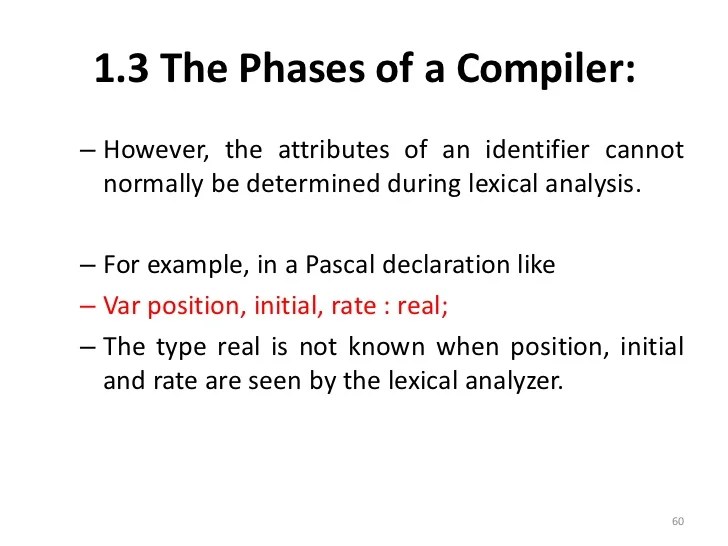 1.3 The Phases of a Compiler:

– However, the attributes of an identifier cannot normally be determined during lexical analysis.

– For example, in a Pascal declaration like

– Var position, initial, rate : real;

– The type real is not known when position, initial and rate are seen by the lexical analyzer.

60